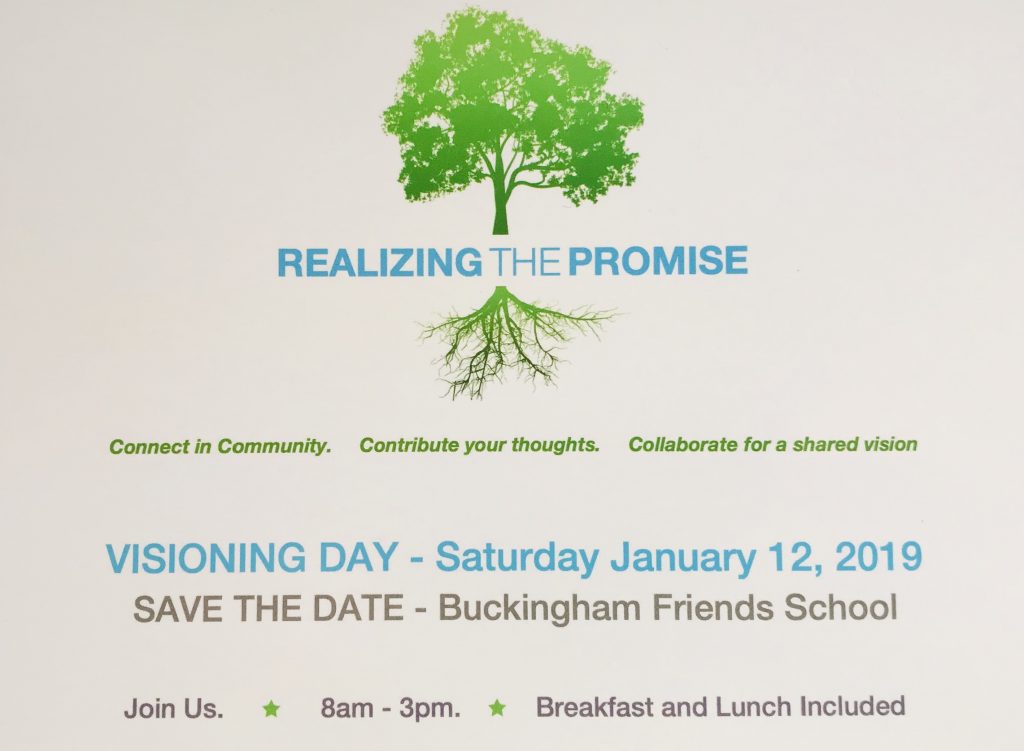 REALIZING THE PROMISE

Connect in Community. Contribute your thoughts. Collaborate for a shared vision

VISIONING DAY - Saturday January 12, 2019
SAVE THE DATE - Buckingham Friends School

Join Us. ★ 8am - 3pm. ★ Breakfast and Lunch Included